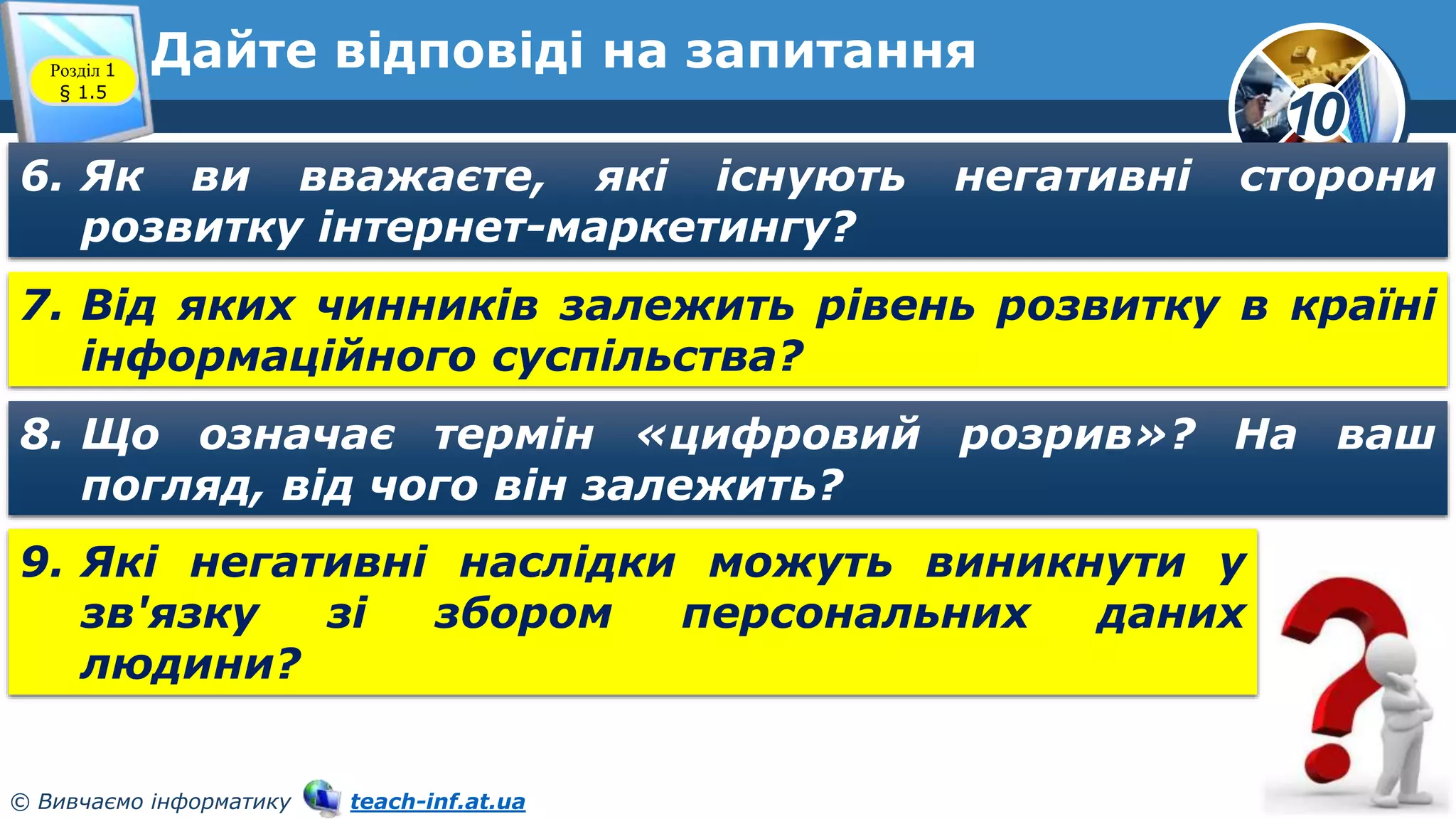 Розділ 1
§ 1.5

Дайте відповіді на запитання

10

6. Як ви вважаєте, які існують негативні сторони розвитку інтернет-маркетингу?

7. Від яких чинників залежить рівень розвитку в країні інформаційного суспільства?

8. Що означає термін «цифровий розрив»? На ваш погляд, від чого він залежить?

9. Які негативні наслідки можуть виникнути у зв'язку зі збором персональних даних людини?

© Вивчаємо інформатику teach-inf.at.ua